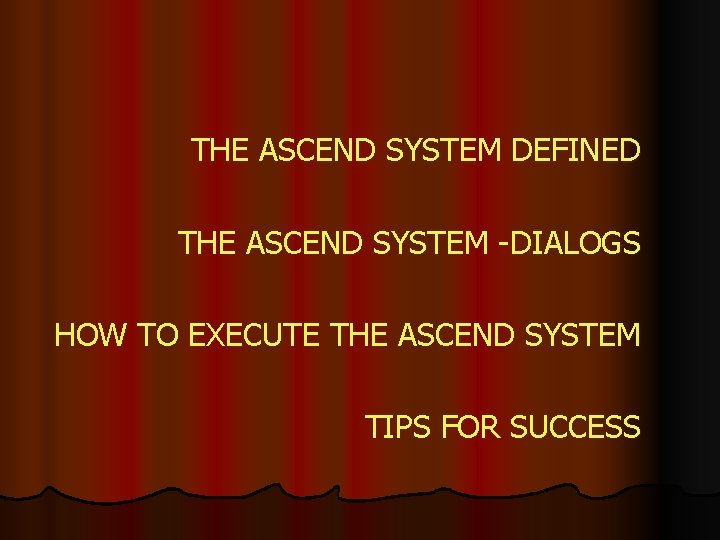 THE ASCEND SYSTEM DEFINED

THE ASCEND SYSTEM -DIALOGS

HOW TO EXECUTE THE ASCEND SYSTEM

TIPS FOR SUCCESS